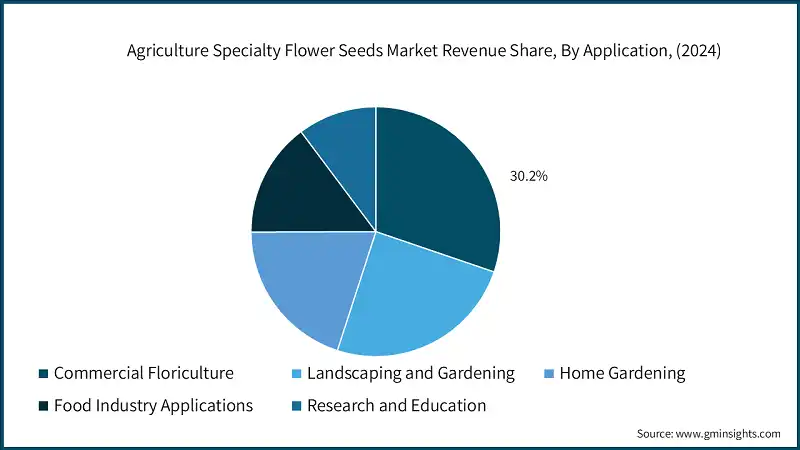 Agriculture Specialty Flower Seeds Market Revenue Share, By Application, (2024)

30.2%

Commercial Floriculture
Landscaping and Gardening
Home Gardening
Food Industry Applications
Research and Education

Source: www.gminsights.com